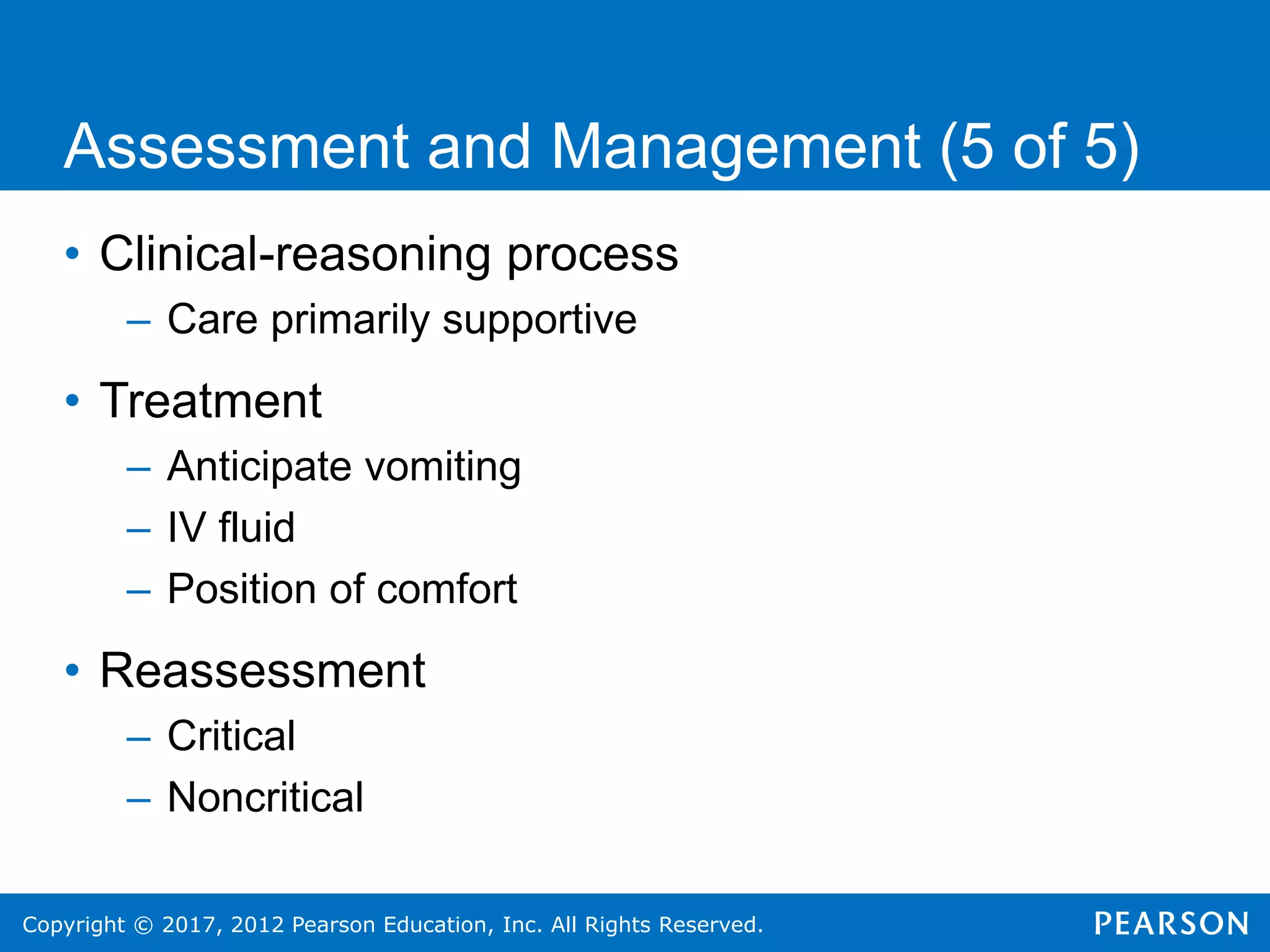 Assessment and Management (5 of 5)

• Clinical-reasoning process
– Care primarily supportive

• Treatment
– Anticipate vomiting
– IV fluid
– Position of comfort

• Reassessment
– Critical
– Noncritical

Copyright © 2017, 2012 Pearson Education, Inc. All Rights Reserved.

PEARSON